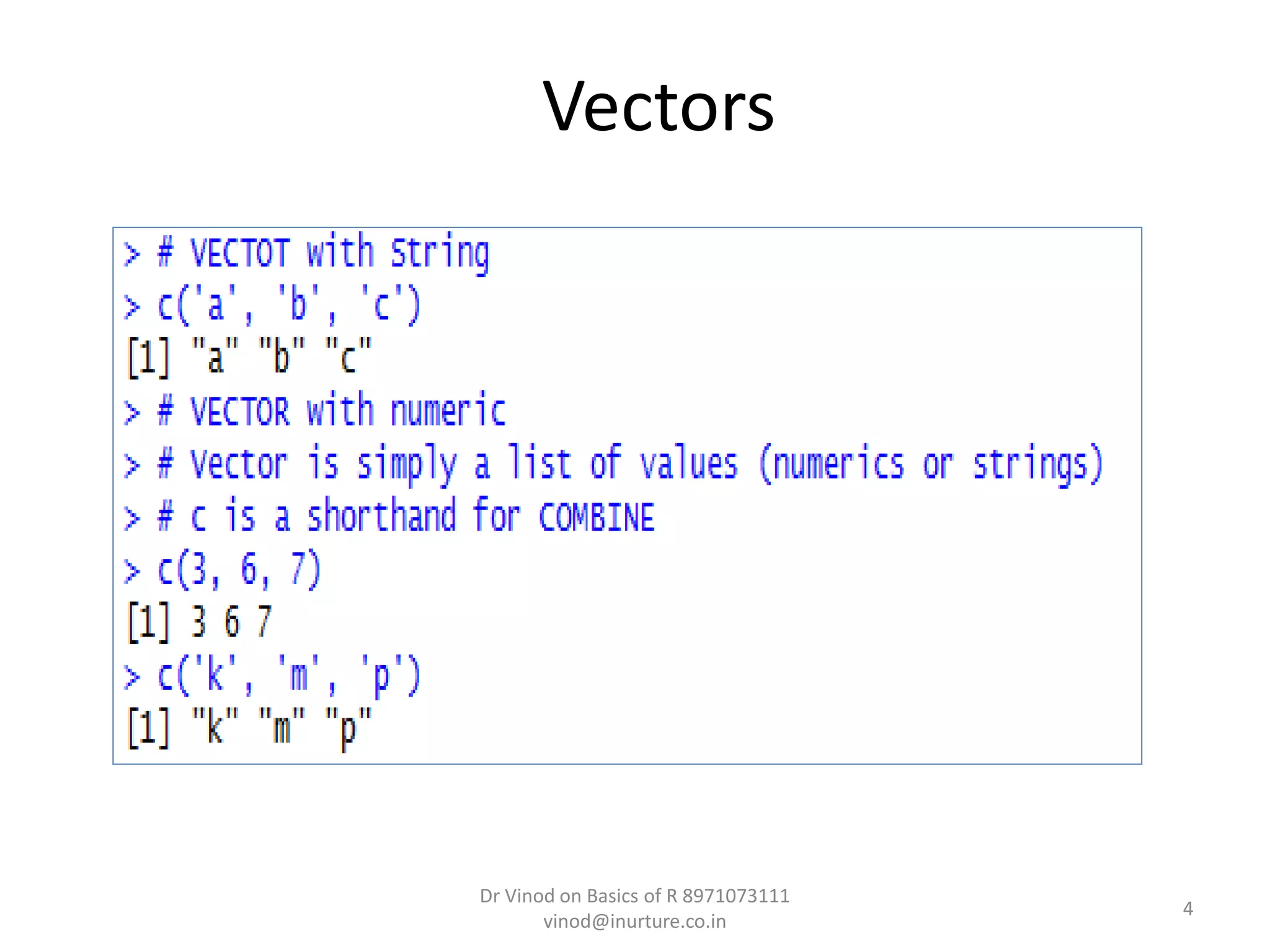 Vectors

> # VECTOT with String
> c('a', 'b', 'c')
[1] "a" "b" "c"
> # VECTOR with numeric
> # Vector is simply a list of values (numerics or strings)
> # c is a shorthand for COMBINE
> c(3, 6, 7)
[1] 3 6 7
> c('k', 'm', 'p')
[1] "k" "m" "p"

Dr Vinod on Basics of R 8971073111
vinod@inurture.co.in

4